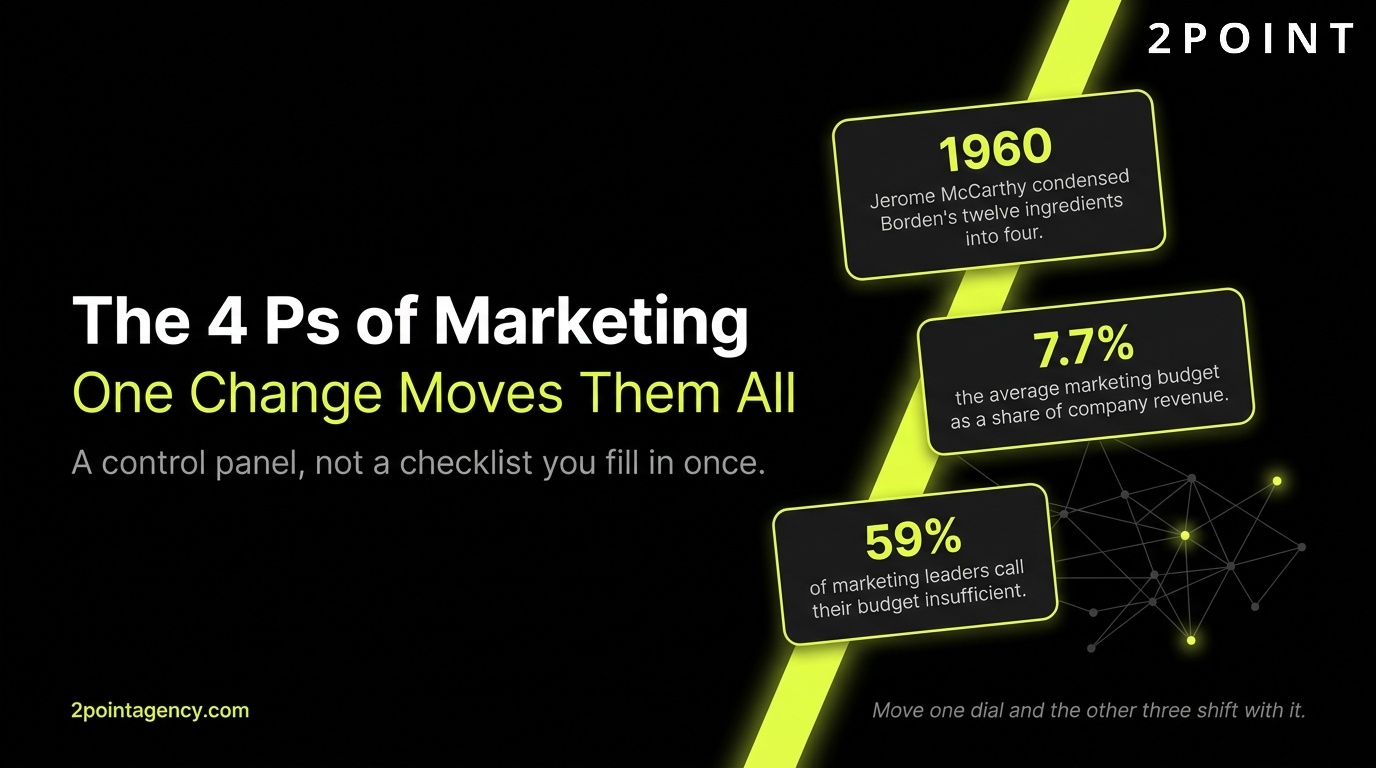 2POINT

The 4 Ps of Marketing
One Change Moves Them All

A control panel, not a checklist you fill in once.

1960
Jerome McCarthy condensed Borden's twelve ingredients into four.

7.7%
the average marketing budget as a share of company revenue.

59%
of marketing leaders call their budget insufficient.

2pointagency.com

Move one dial and the other three shift with it.